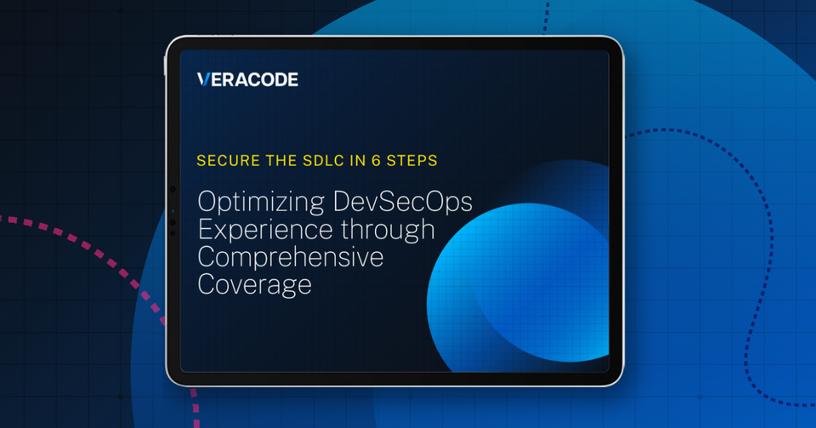 VERACODE

SECURE THE SDLC IN 6 STEPS

Optimizing DevSecOps Experience through Comprehensive Coverage